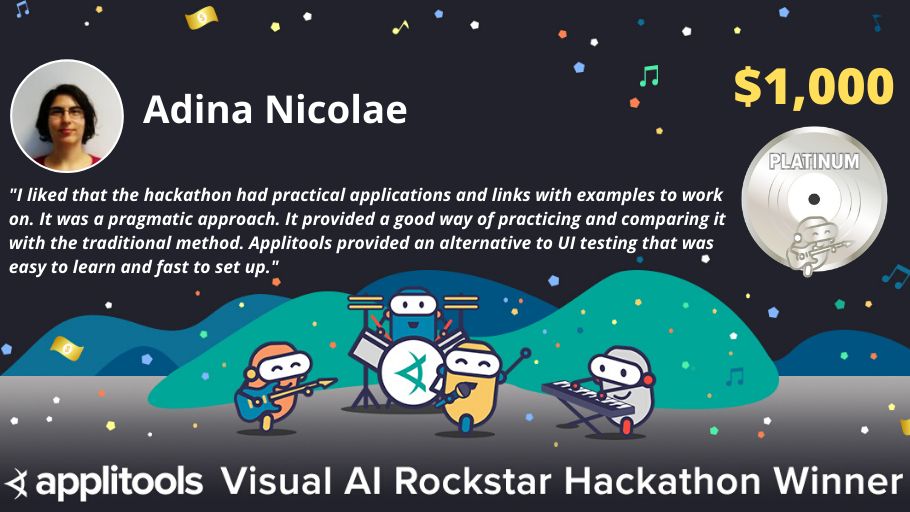 Adina Nicolae

$1,000

PLATINUM

"I liked that the hackathon had practical applications and links with examples to work on. It was a pragmatic approach. It provided a good way of practicing and comparing it with the traditional method. Applitools provided an alternative to UI testing that was easy to learn and fast to set up."

applitools Visual AI Rockstar Hackathon Winner